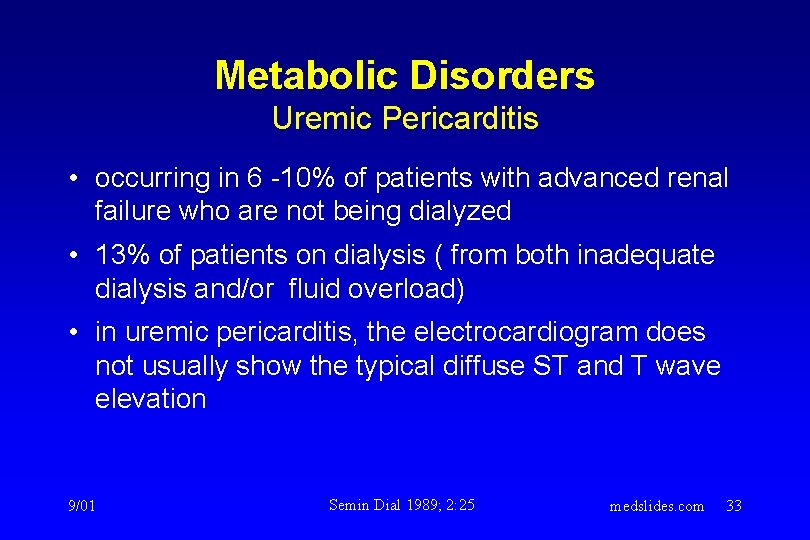 Metabolic Disorders
Uremic Pericarditis

• occurring in 6 -10% of patients with advanced renal failure who are not being dialyzed

• 13% of patients on dialysis ( from both inadequate dialysis and/or fluid overload)

• in uremic pericarditis, the electrocardiogram does not usually show the typical diffuse ST and T wave elevation

9/01 Semin Dial 1989; 2:25 medslides.com 33